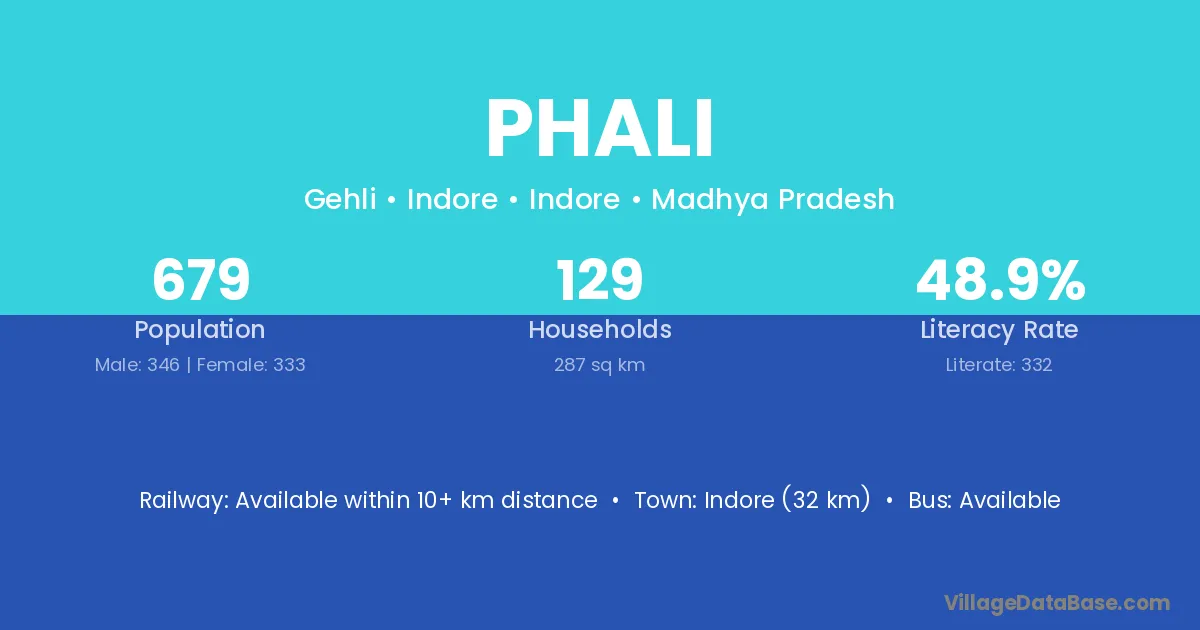 PHALI

Gehli • Indore • Indore • Madhya Pradesh

679
Population
Male: 346 | Female: 333

129
Households
287 sq km

48.9%
Literacy Rate
Literate: 332

Railway: Available within 10+ km distance • Town: Indore (32 km) • Bus: Available

VillageDataBase.com